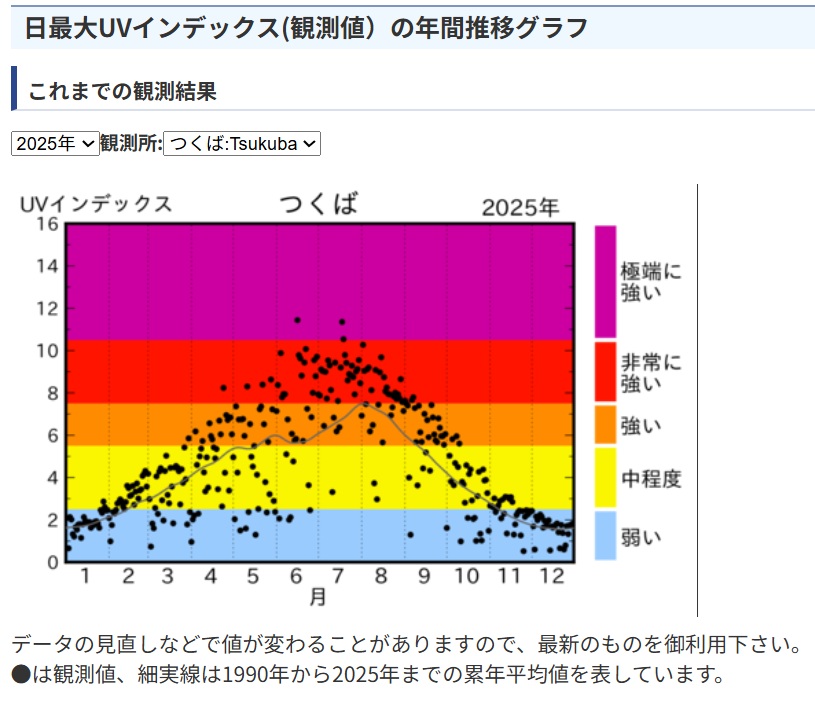 日最大UVインデックス(観測値）の年間推移グラフ

これまでの観測結果

2025年 観測所: つくば:Tsukuba

UVインデックス つくば 2025年

16
14
12
10
8
6
4
2
0

1 2 3 4 5 6 7 8 9 10 11 12
月

極端に強い
非常に強い
強い
中程度
弱い

データの見直しなどで値が変わることがありますので、最新のものを御利用下さい。
●は観測値、細実線は1990年から2025年までの累年平均値を表しています。